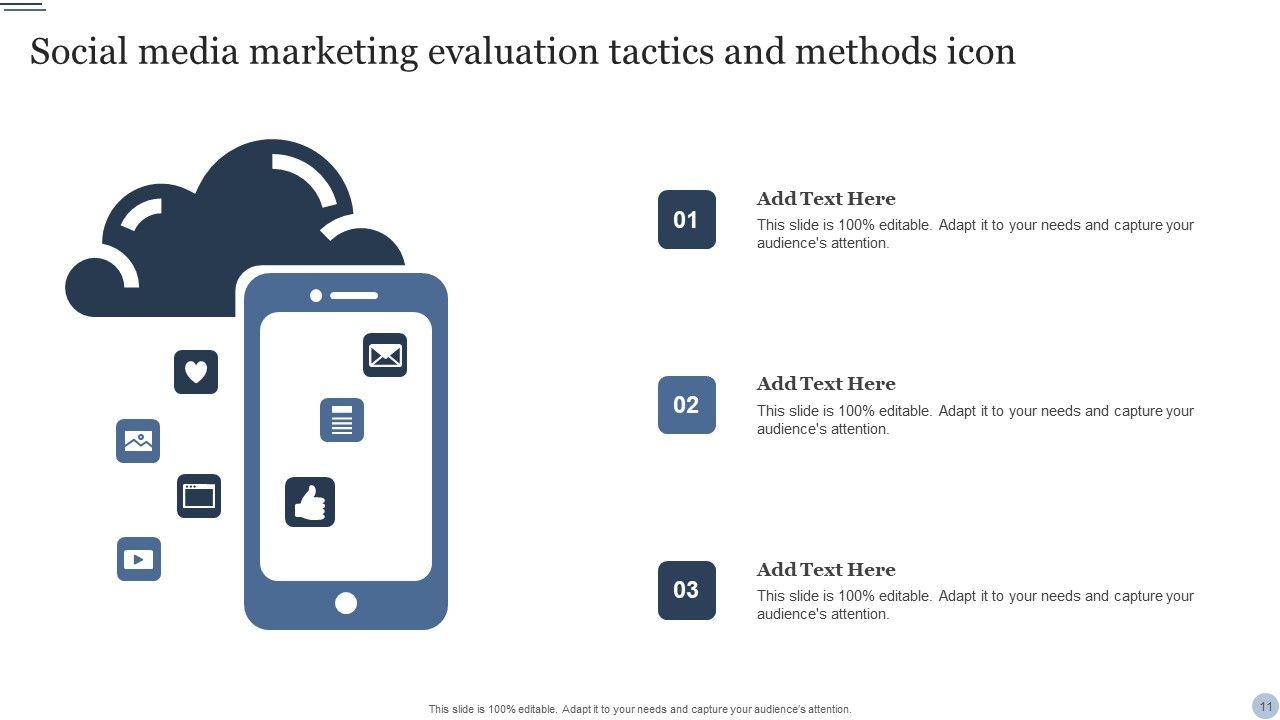 Social media marketing evaluation tactics and methods icon

01

Add Text Here

This slide is 100% editable. Adapt it to your needs and capture your audience's attention.

02

Add Text Here

This slide is 100% editable. Adapt it to your needs and capture your audience's attention.

03

Add Text Here

This slide is 100% editable. Adapt it to your needs and capture your audience's attention.

This slide is 100% editable. Adapt it to your needs and capture your audience's attention.

11